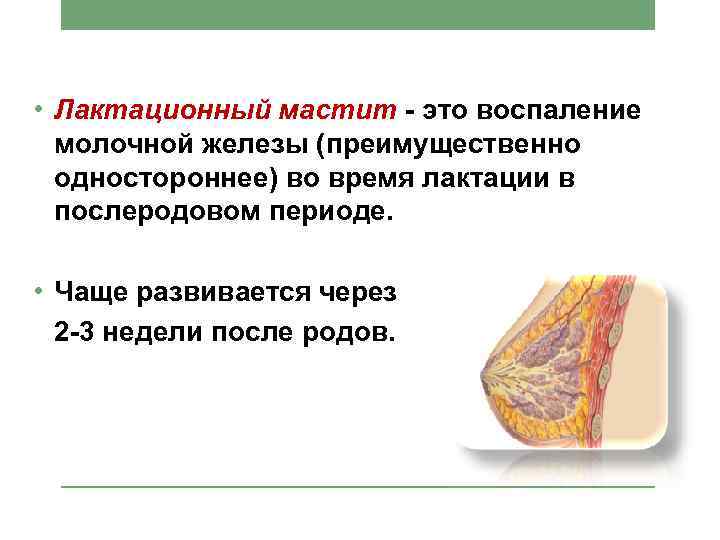 • Лактационный мастит - это воспаление молочной железы (преимущественно одностороннее) во время лактации в послеродовом периоде.

• Чаще развивается через 2-3 недели после родов.